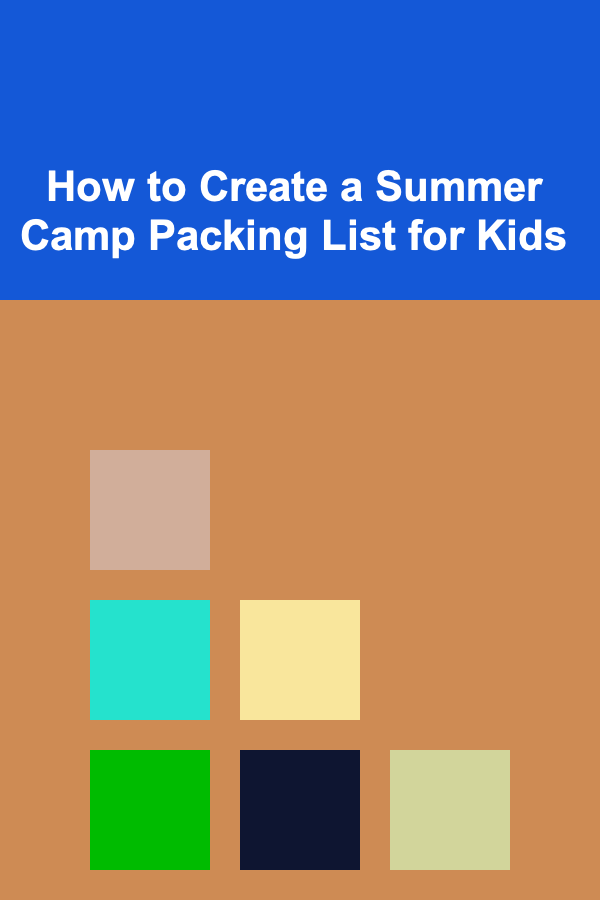 How to Create a Summer Camp Packing List for Kids